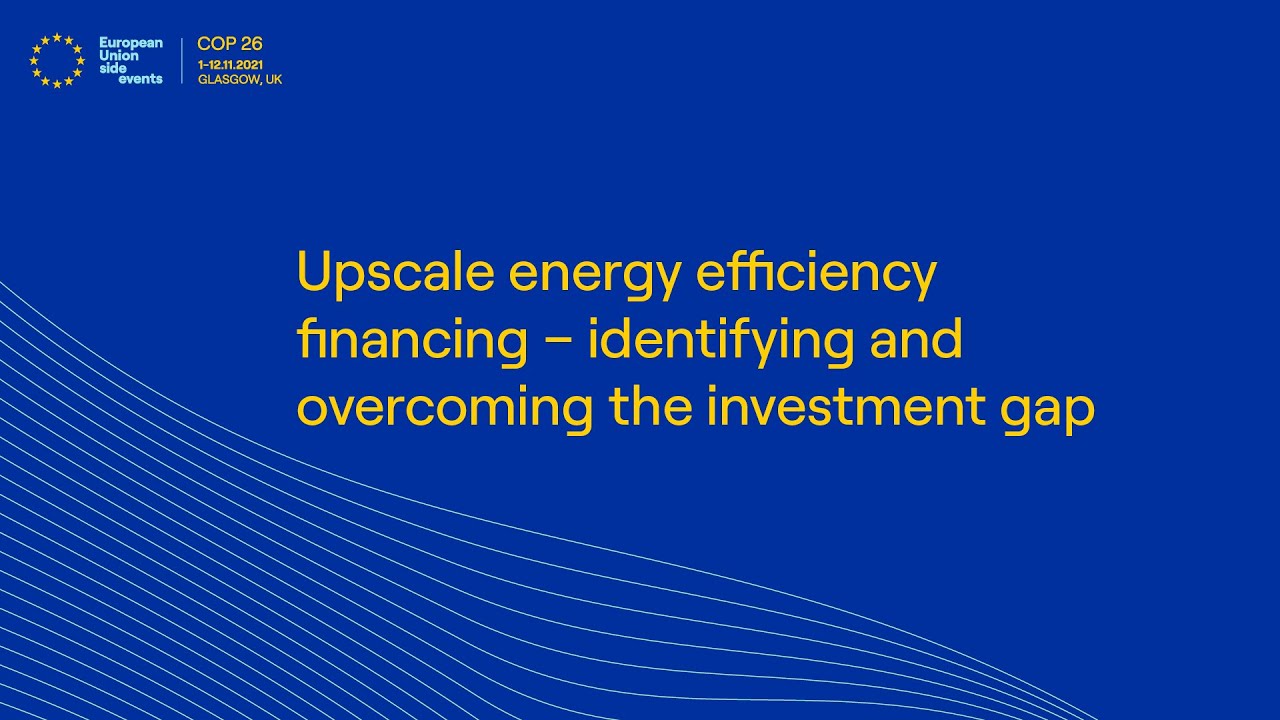 European Union side events

COP 26
1–12.11.2021
GLASGOW, UK

Upscale energy efficiency financing – identifying and overcoming the investment gap